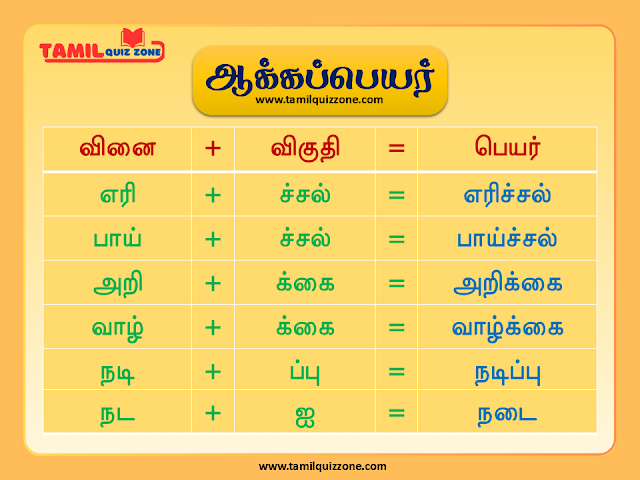 TAMIL QUIZ ZONE

ஆக்கப்பெயர்
www.tamilquizzone.com

| வினை | + | விகுதி | = | பெயர் |
|---|---|---|---|---|
| எரி | + | ச்சல் | = | எரிச்சல் |
| பாய் | + | ச்சல் | = | பாய்ச்சல் |
| அறி | + | க்கை | = | அறிக்கை |
| வாழ் | + | க்கை | = | வாழ்க்கை |
| நடி | + | ப்பு | = | நடிப்பு |
| நட | + | ஐ | = | நடை |

www.tamilquizzone.com